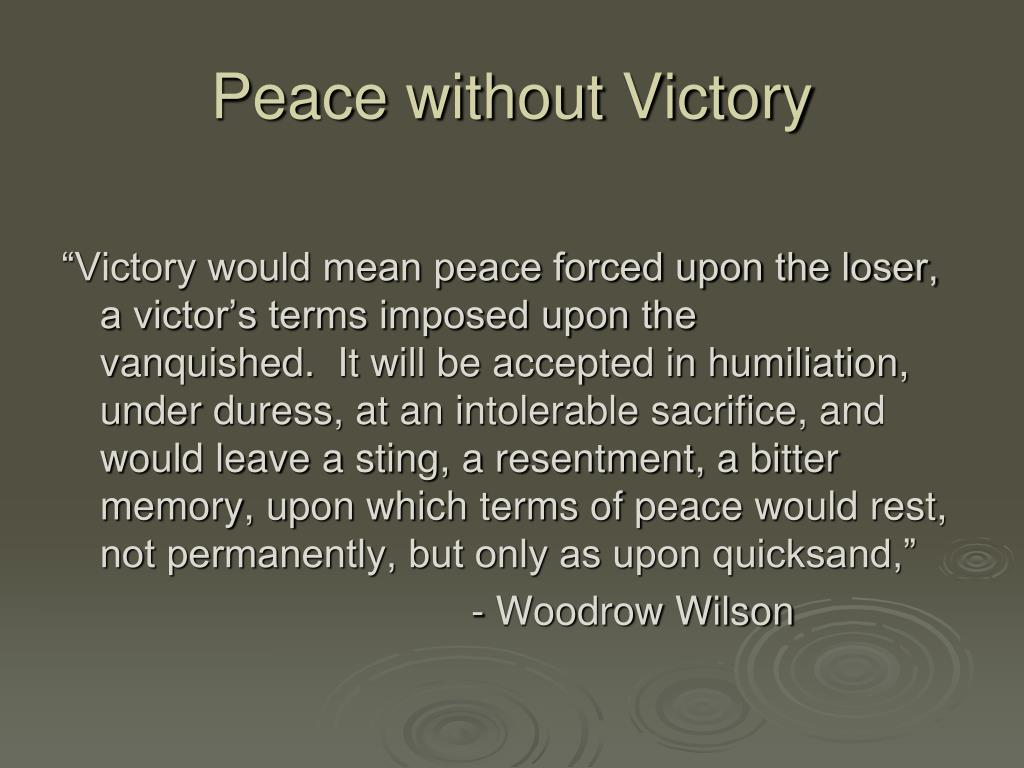 Peace without Victory

“Victory would mean peace forced upon the loser, a victor’s terms imposed upon the vanquished. It will be accepted in humiliation, under duress, at an intolerable sacrifice, and would leave a sting, a resentment, a bitter memory, upon which terms of peace would rest, not permanently, but only as upon quicksand,”

- Woodrow Wilson